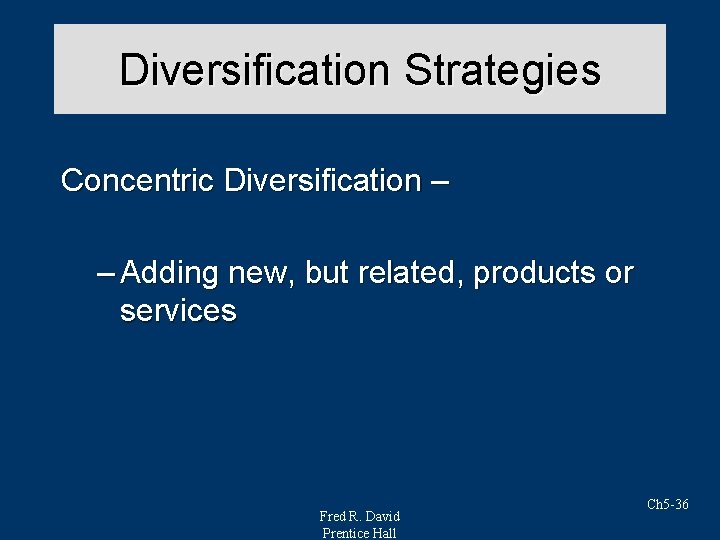 Diversification Strategies

Concentric Diversification –

– Adding new, but related, products or services

Fred R. David
Prentice Hall

Ch5-36